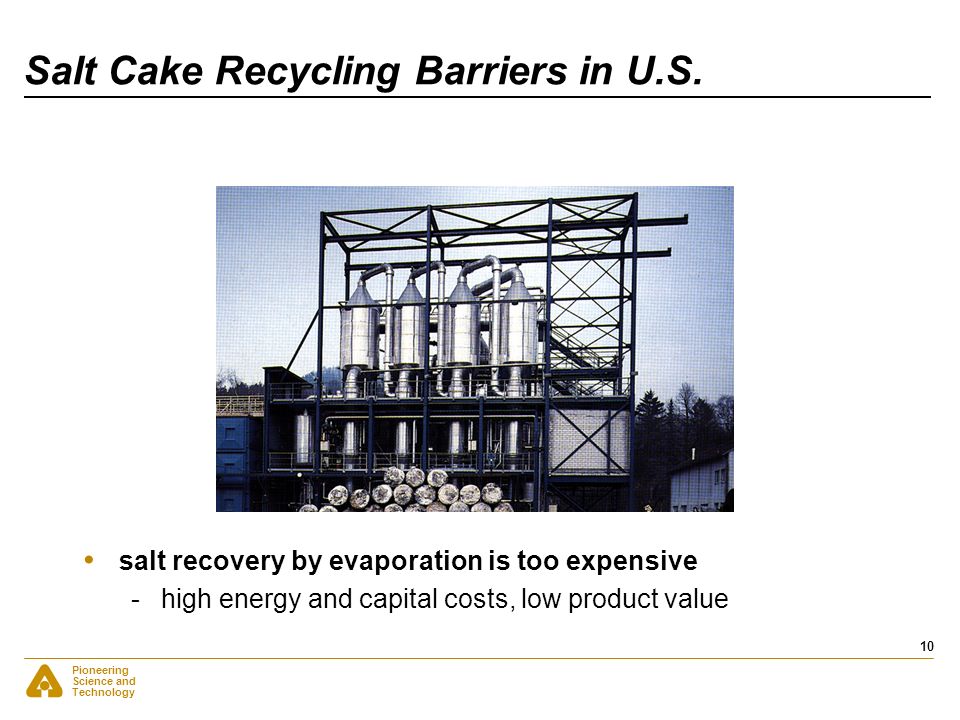 Salt Cake Recycling Barriers in U.S.

• salt recovery by evaporation is too expensive
- high energy and capital costs, low product value

10

Pioneering Science and Technology